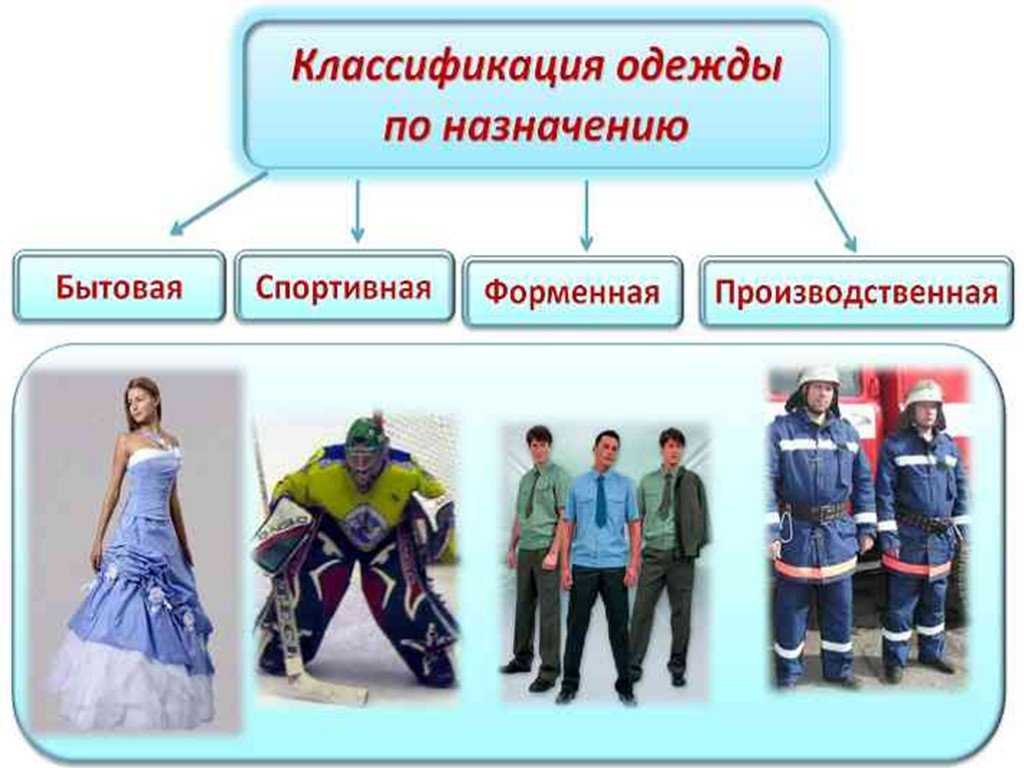 Классификация одежды по назначению

Бытовая

Спортивная

Форменная

Производственная